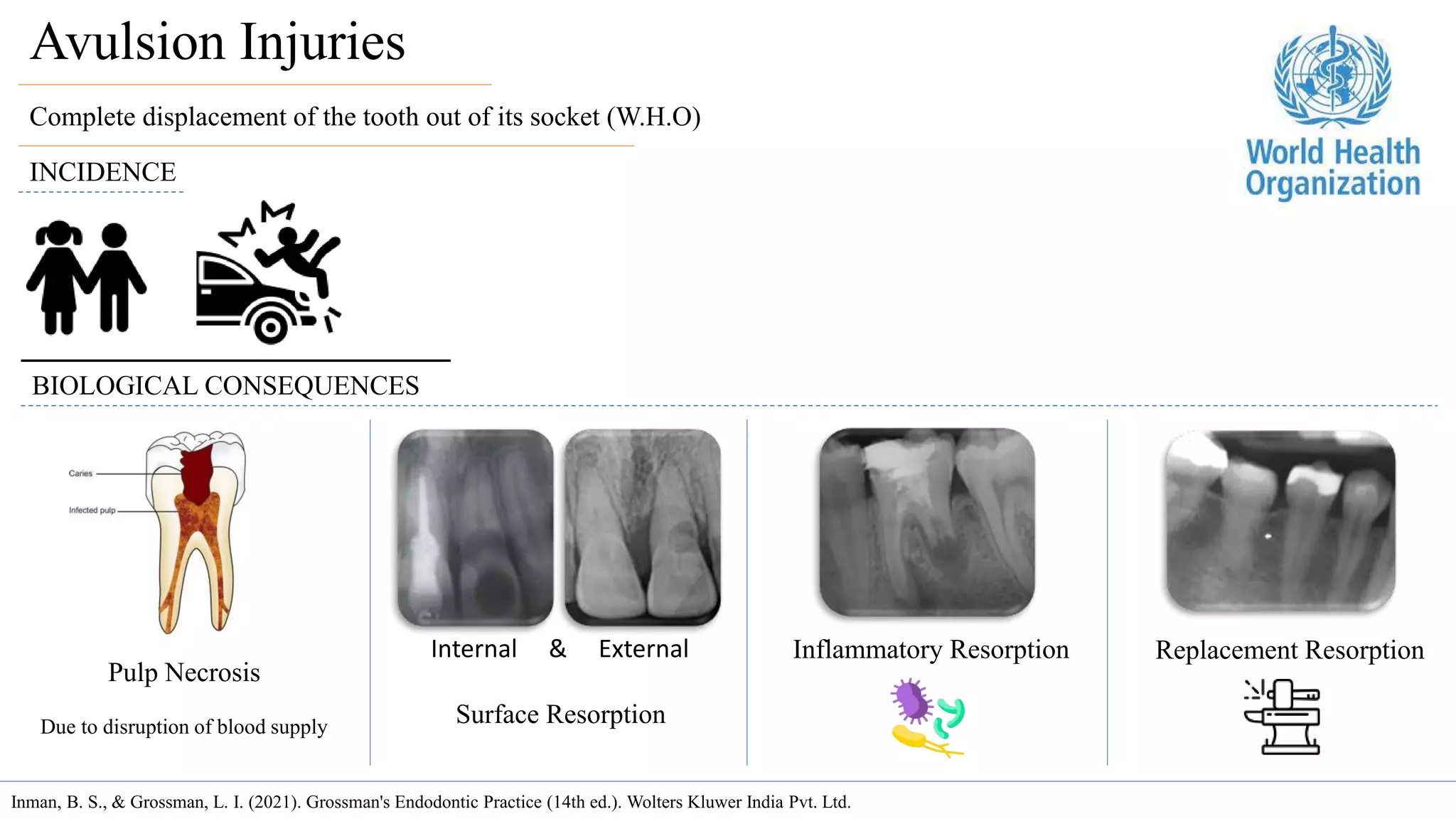 Avulsion Injuries

Complete displacement of the tooth out of its socket (W.H.O)

World Health Organization

INCIDENCE

BIOLOGICAL CONSEQUENCES

Caries

Infected pulp

Pulp Necrosis

Due to disruption of blood supply

Internal & External

Surface Resorption

Inflammatory Resorption

Replacement Resorption

Inman, B. S., & Grossman, L. I. (2021). Grossman's Endodontic Practice (14th ed.). Wolters Kluwer India Pvt. Ltd.